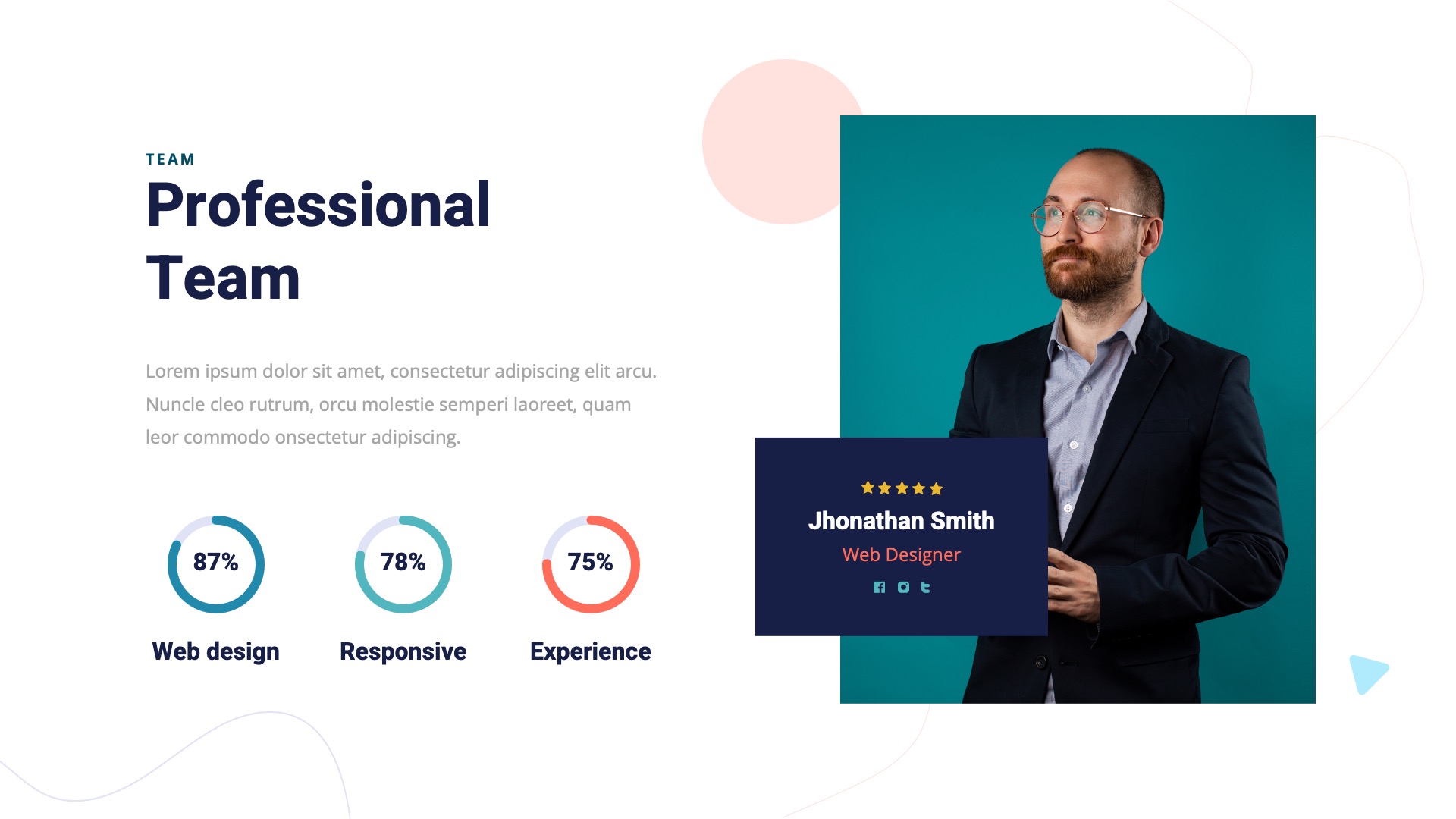 TEAM

Professional Team

Lorem ipsum dolor sit amet, consectetur adipiscing elit arcu. Nuncle cleo rutrum, orcu molestie semperi laoreet, quam leor commodo onsectetur adipiscing.

87%

Web design

78%

Responsive

75%

Experience

Jhonathan Smith

Web Designer